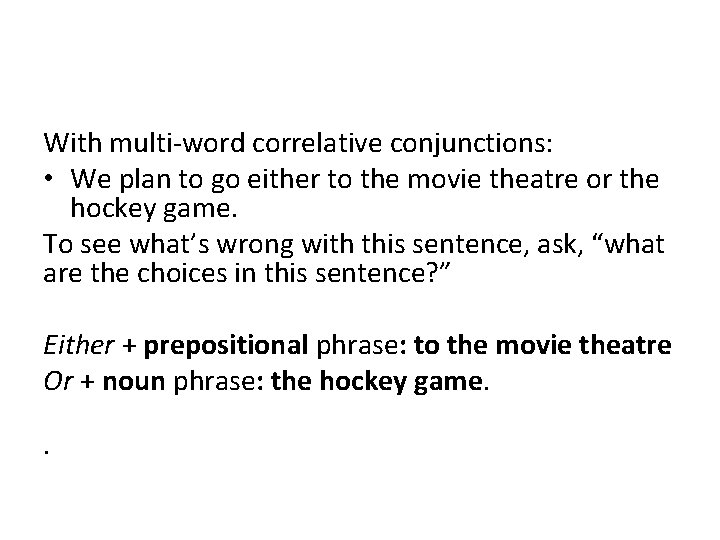 With multi-word correlative conjunctions:

• We plan to go either to the movie theatre or the hockey game.

To see what's wrong with this sentence, ask, "what are the choices in this sentence?"

Either + prepositional phrase: to the movie theatre
Or + noun phrase: the hockey game.

.